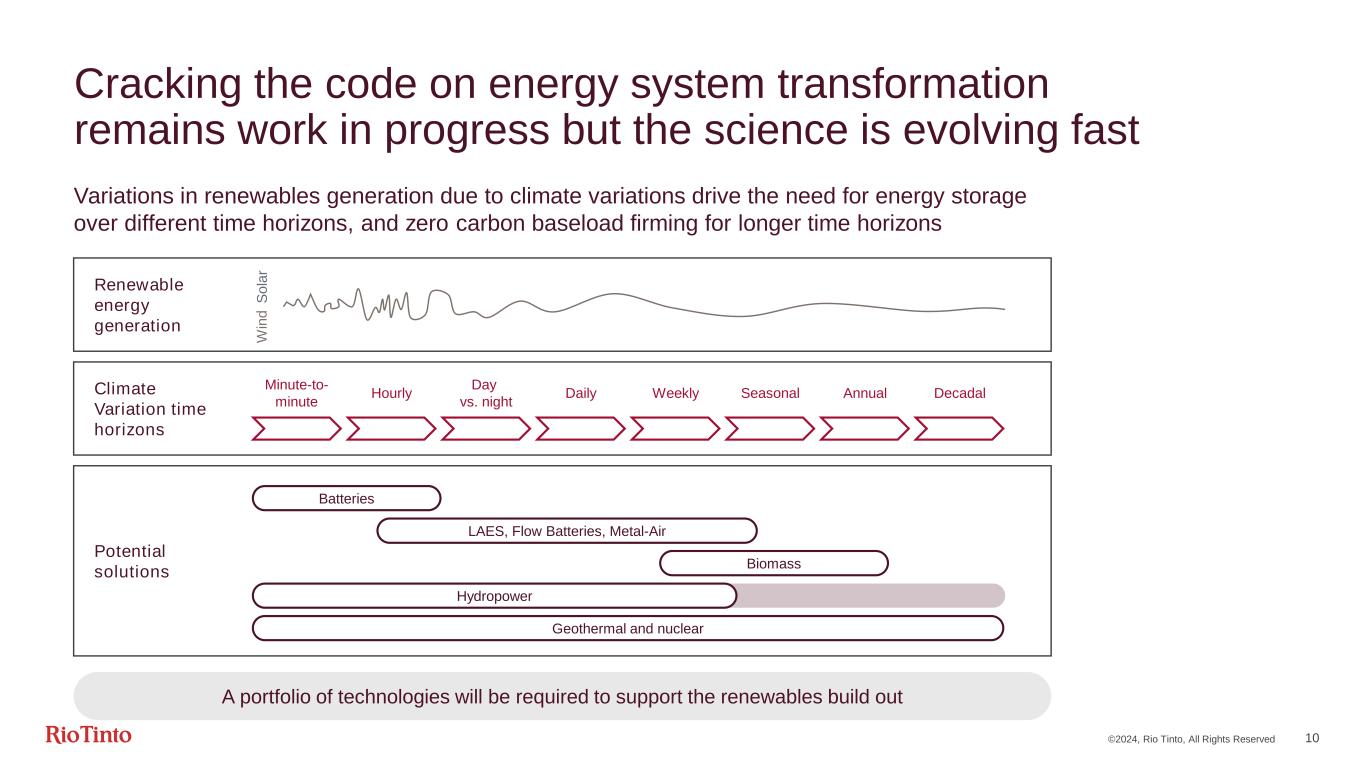 Cracking the code on energy system transformation remains work in progress but the science is evolving fast

Variations in renewables generation due to climate variations drive the need for energy storage over different time horizons, and zero carbon baseload firming for longer time horizons

Renewable energy generation

Wind Solar

Climate Variation time horizons

Minute-to-minute Hourly Day vs. night Daily Weekly Seasonal Annual Decadal

Potential solutions

Batteries

LAES, Flow Batteries, Metal-Air

Biomass

Hydropower

Geothermal and nuclear

A portfolio of technologies will be required to support the renewables build out

RioTinto

©2024, Rio Tinto, All Rights Reserved 10